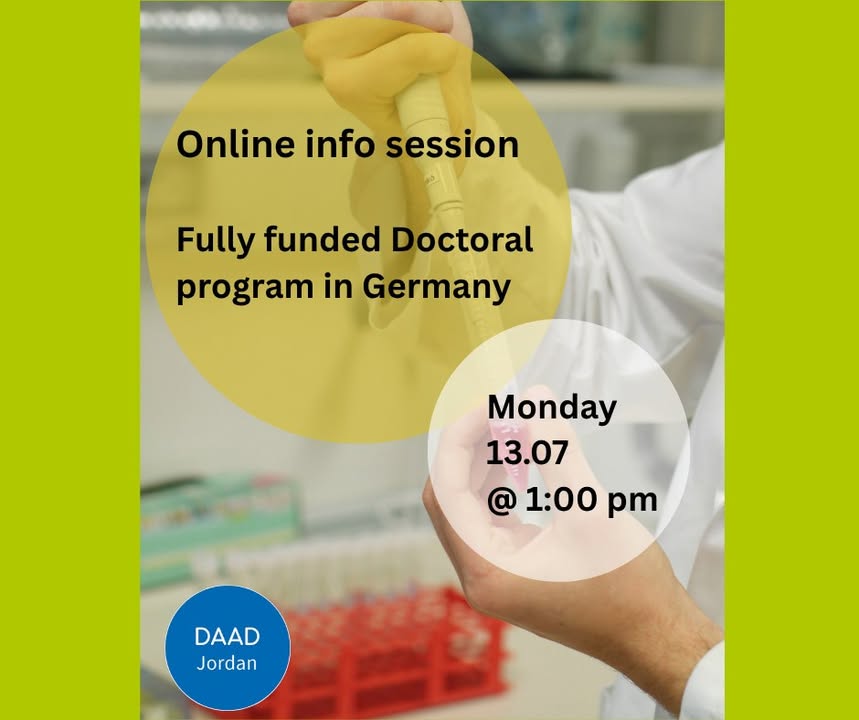 Online info session

Fully funded Doctoral program in Germany

Monday
13.07
@ 1:00 pm

DAAD
Jordan